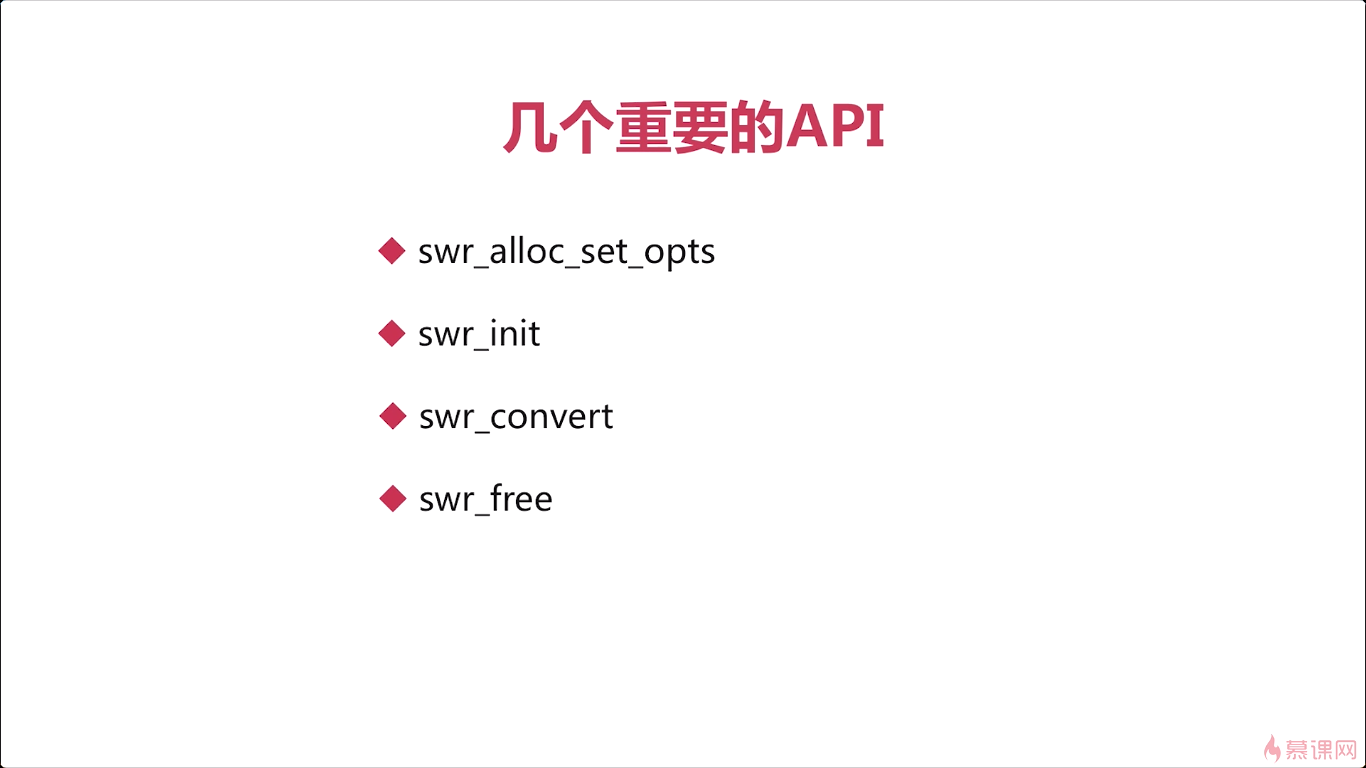 几个重要的API

◆ swr_alloc_set_opts

◆ swr_init

◆ swr_convert

◆ swr_free

慕课网